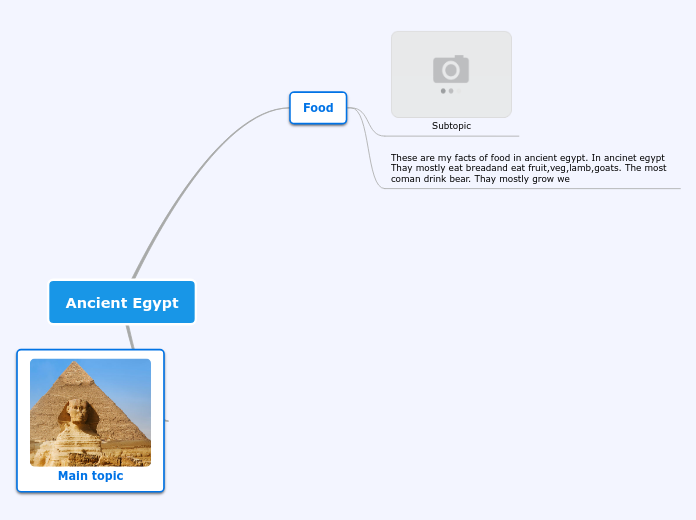 Food

Subtopic

These are my facts of food in ancient egypt. In ancinet egypt Thay mostly eat breadand eat fruit,veg,lamb,goats. The most coman drink bear. Thay mostly grow we

Ancient Egypt

Main topic